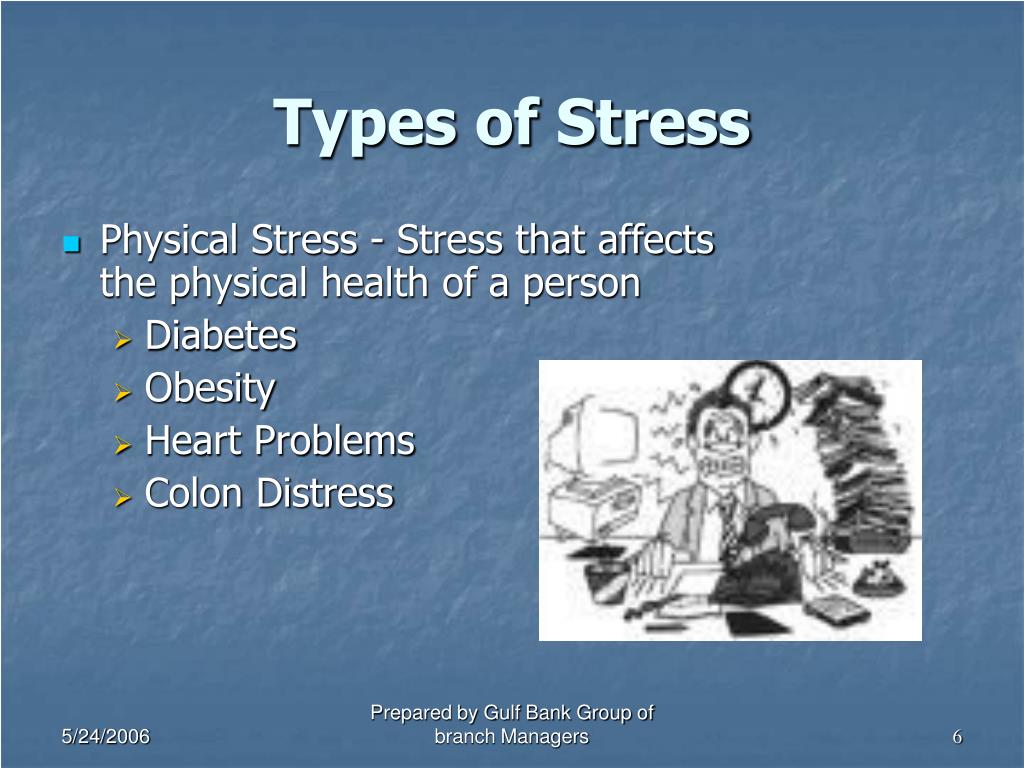 Types of Stress

Physical Stress - Stress that affects the physical health of a person

Diabetes
Obesity
Heart Problems
Colon Distress

5/24/2006

Prepared by Gulf Bank Group of branch Managers

6